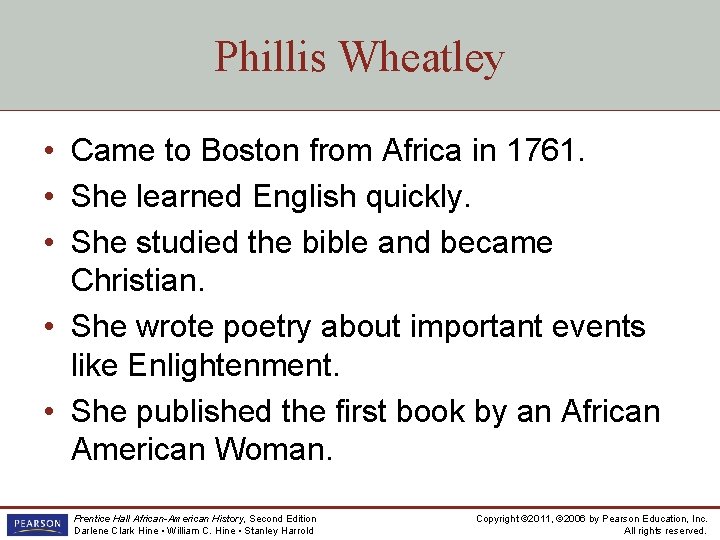 Phillis Wheatley

• Came to Boston from Africa in 1761.
• She learned English quickly.
• She studied the bible and became Christian.
• She wrote poetry about important events like Enlightenment.
• She published the first book by an African American Woman.

PEARSON

Prentice Hall African-American History, Second Edition
Darlene Clark Hine • William C. Hine • Stanley Harrold

Copyright ©2011, ©2006 by Pearson Education, Inc.
All rights reserved.